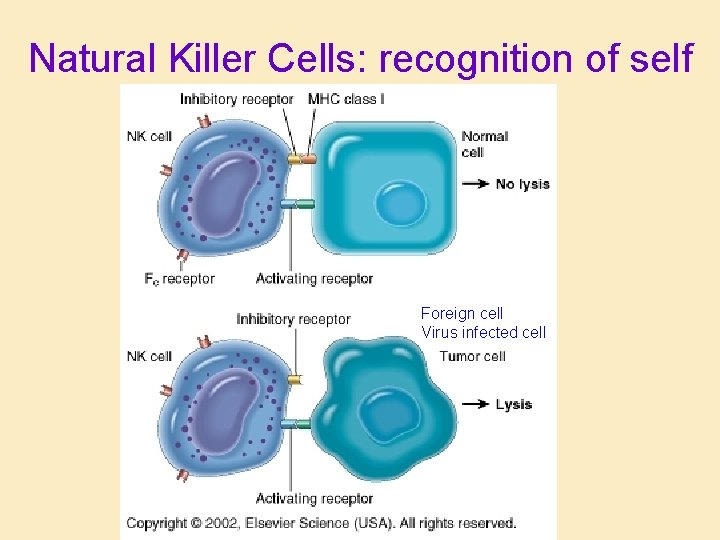 Natural Killer Cells: recognition of self

Inhibitory receptor
MHC class I
NK cell
Normal cell
→ No lysis
$F_c$ receptor
Activating receptor

Inhibitory receptor
Foreign cell
Virus infected cell
NK cell
Tumor cell
→ Lysis
Activating receptor

Copyright © 2002, Elsevier Science (USA). All rights reserved.